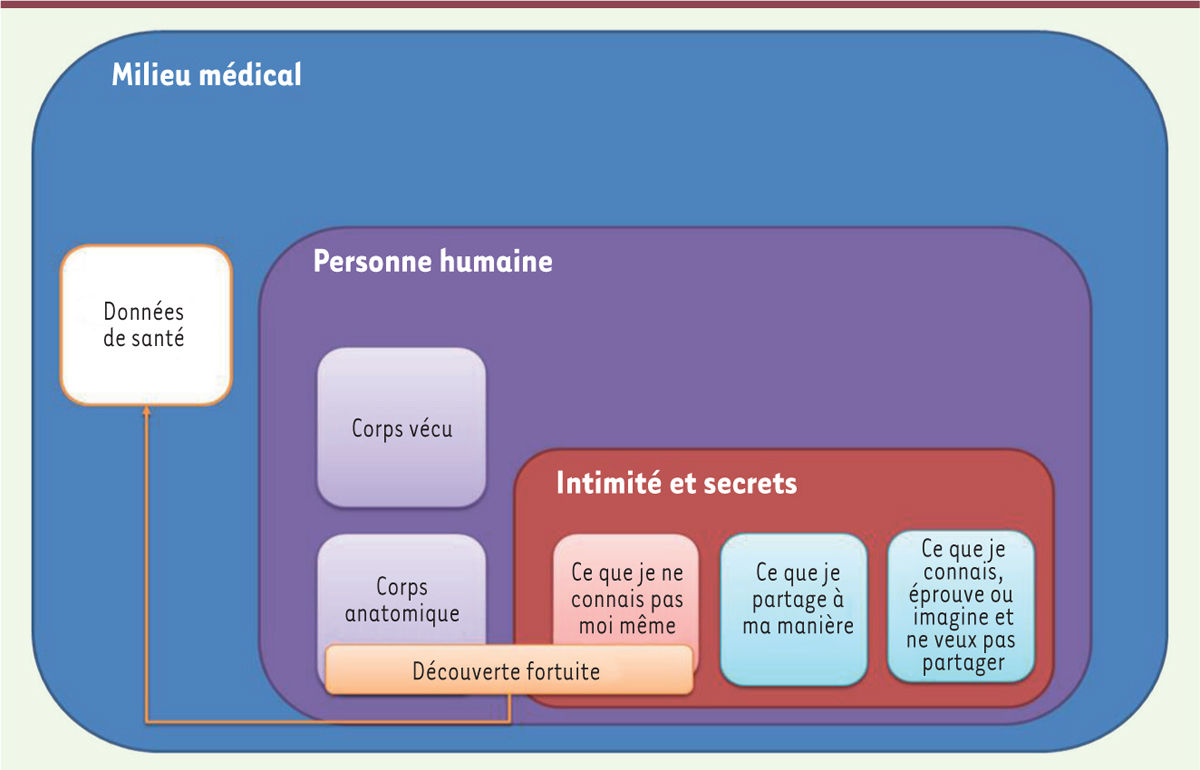 Milieu médical

Données de santé

Personne humaine

Corps vécu

Corps anatomique

Intimité et secrets

Ce que je ne connais pas moi même

Ce que je partage à ma manière

Ce que je connais, éprouve ou imagine et ne veux pas partager

Découverte fortuite